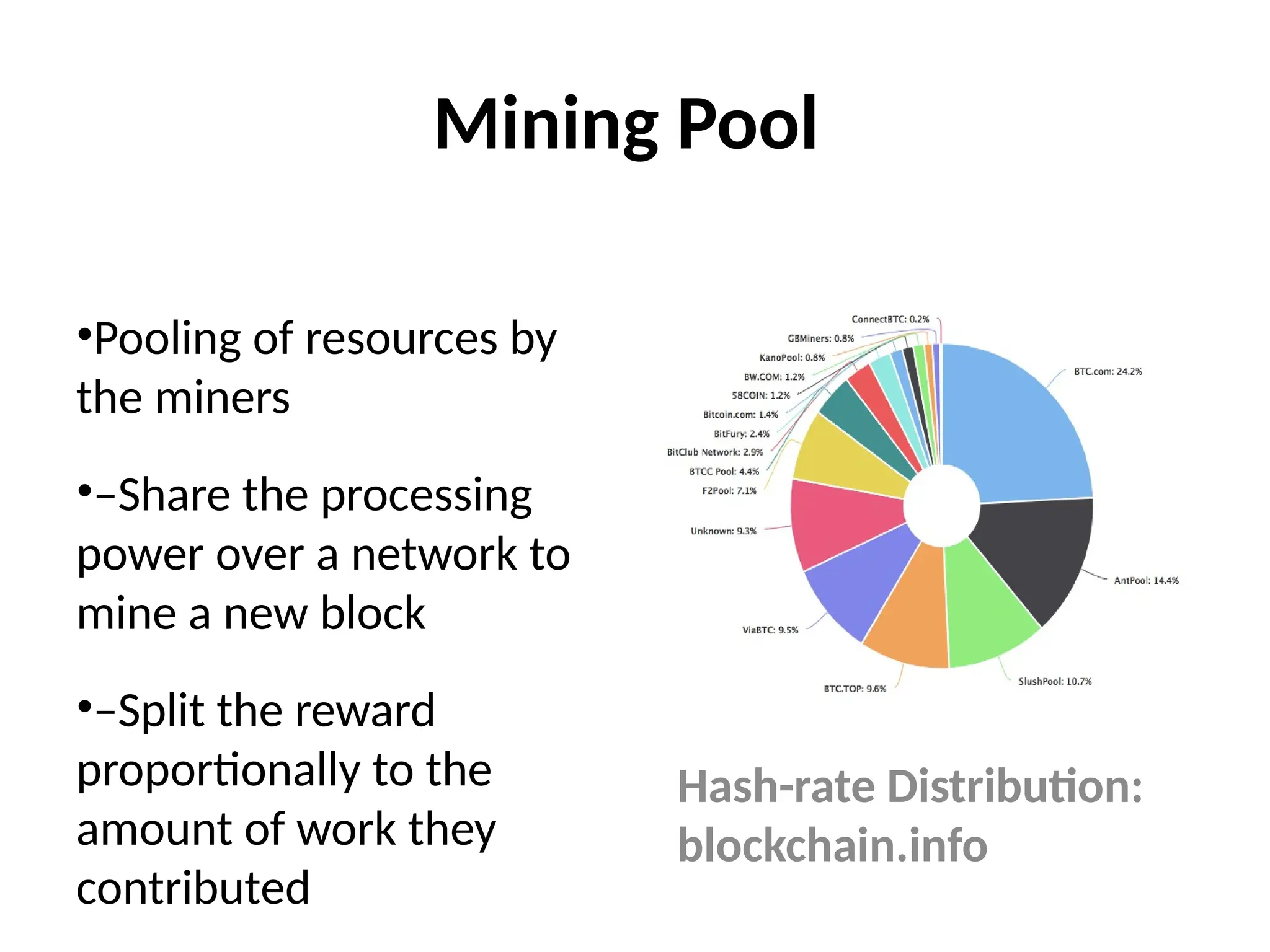 Mining Pool

•Pooling of resources by the miners

•–Share the processing power over a network to mine a new block

•–Split the reward proportionally to the amount of work they contributed

ConnectBTC: 0.2%
GBMiners: 0.8%
KanoPool: 0.8%
BW.COM: 1.2%
58COIN: 1.2%
Bitcoin.com: 1.4%
BitFury: 2.4%
BitClub Network: 2.9%
BTCC Pool: 4.4%
F2Pool: 7.1%
Unknown: 9.3%
ViaBTC: 9.5%
BTC.TOP: 9.6%
SlushPool: 10.7%
AntPool: 14.4%
BTC.com: 24.2%

Hash-rate Distribution: blockchain.info